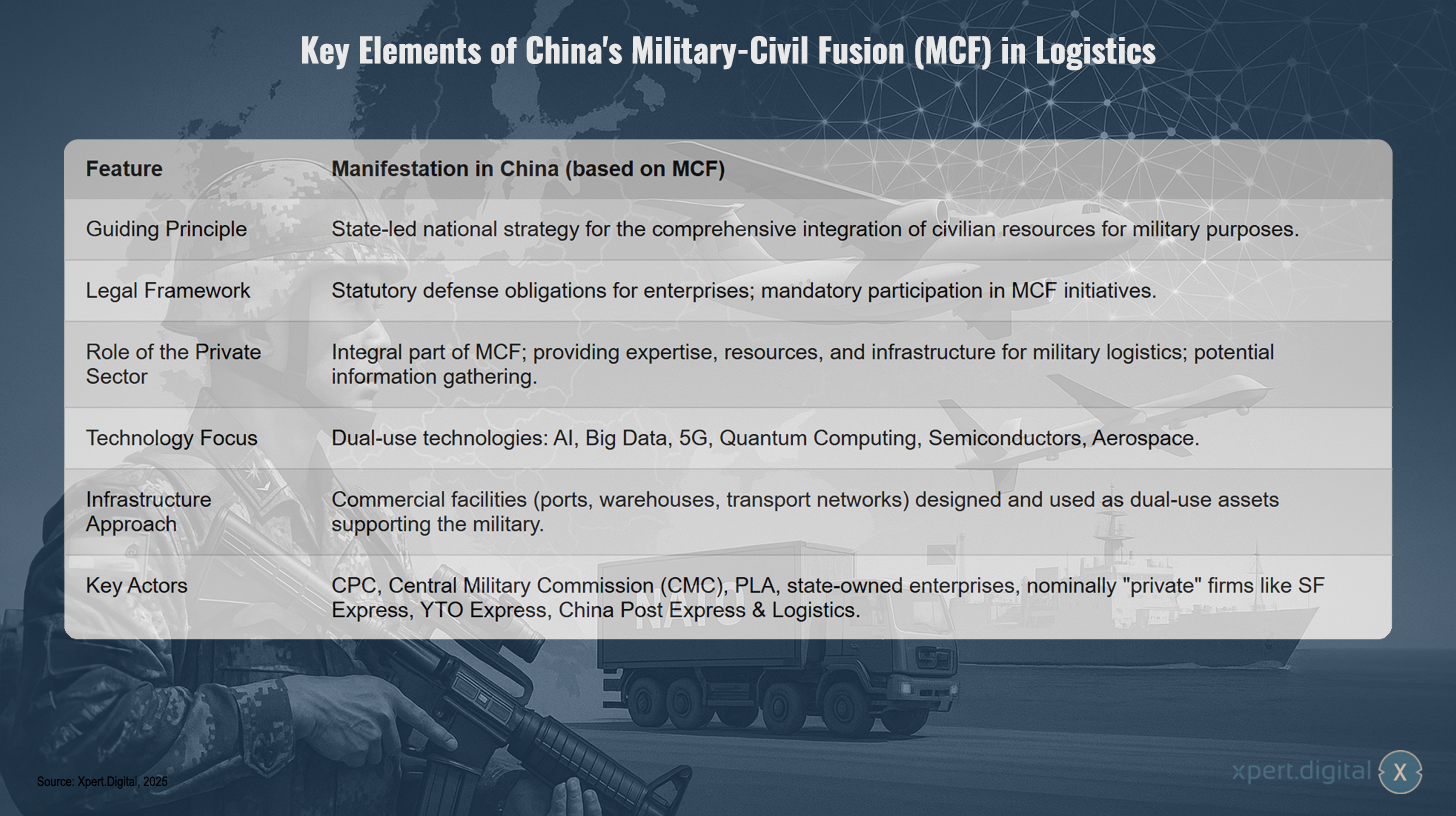 Key Elements of China's Military-Civil Fusion (MCF) in Logistics

| Feature | Manifestation in China (based on MCF) |
|---|---|
| Guiding Principle | State-led national strategy for the comprehensive integration of civilian resources for military purposes. |
| Legal Framework | Statutory defense obligations for enterprises; mandatory participation in MCF initiatives. |
| Role of the Private Sector | Integral part of MCF; providing expertise, resources, and infrastructure for military logistics; potential information gathering. |
| Technology Focus | Dual-use technologies: AI, Big Data, 5G, Quantum Computing, Semiconductors, Aerospace. |
| Infrastructure Approach | Commercial facilities (ports, warehouses, transport networks) designed and used as dual-use assets supporting the military. |
| Key Actors | CPC, Central Military Commission (CMC), PLA, state-owned enterprises, nominally "private" firms like SF Express, YTO Express, China Post Express & Logistics. |

Source: Xpert.Digital, 2025

xpert.digital X